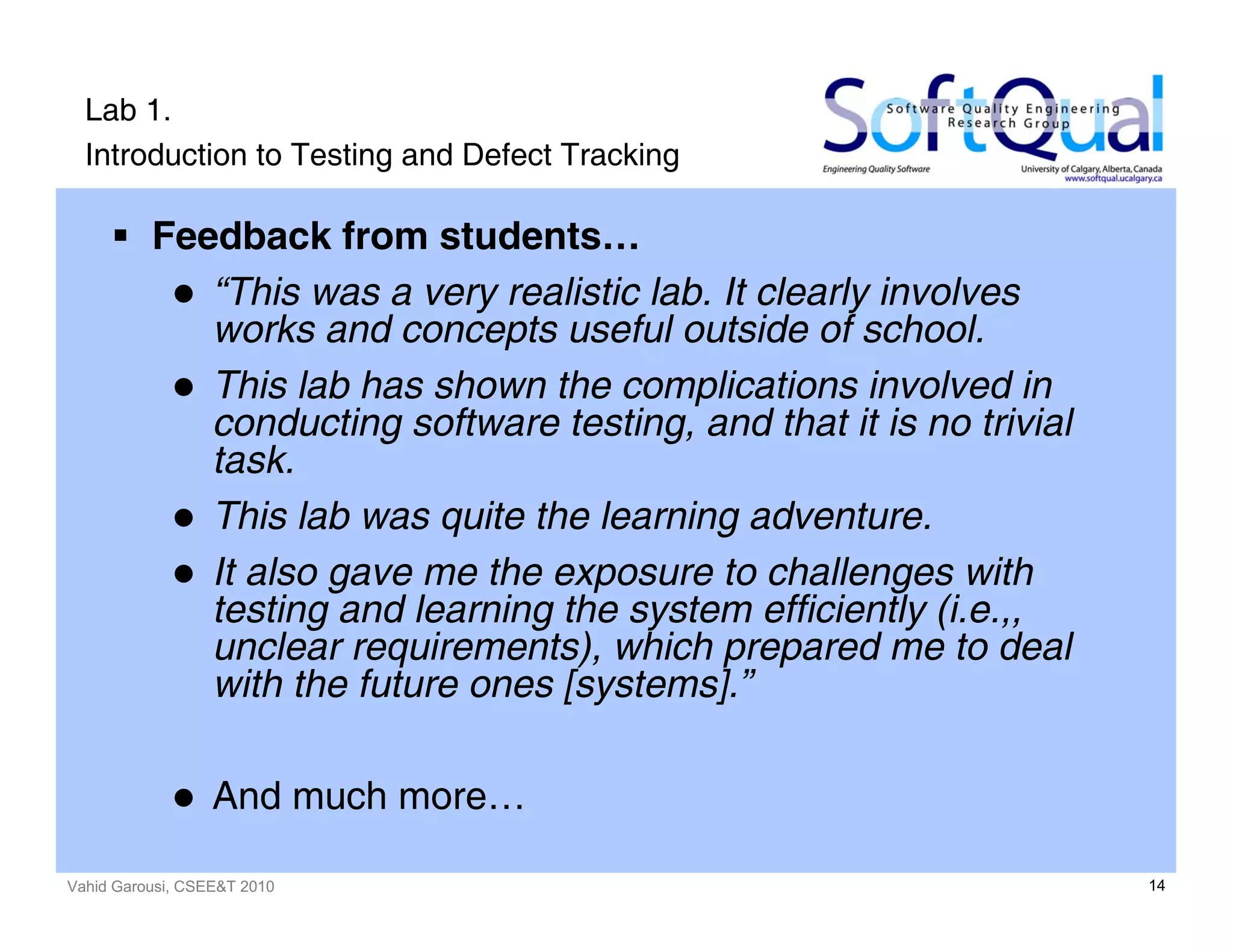 Lab 1.
Introduction to Testing and Defect Tracking

SoftQual
Software Quality Engineering Research Group
Engineering Quality Software
University of Calgary, Alberta, Canada
www.softqual.ucalgary.ca

▪ Feedback from students…

● “This was a very realistic lab. It clearly involves works and concepts useful outside of school.

● This lab has shown the complications involved in conducting software testing, and that it is no trivial task.

● This lab was quite the learning adventure.

● It also gave me the exposure to challenges with testing and learning the system efficiently (i.e.,, unclear requirements), which prepared me to deal with the future ones [systems].”

● And much more…

Vahid Garousi, CSEE&T 2010

14